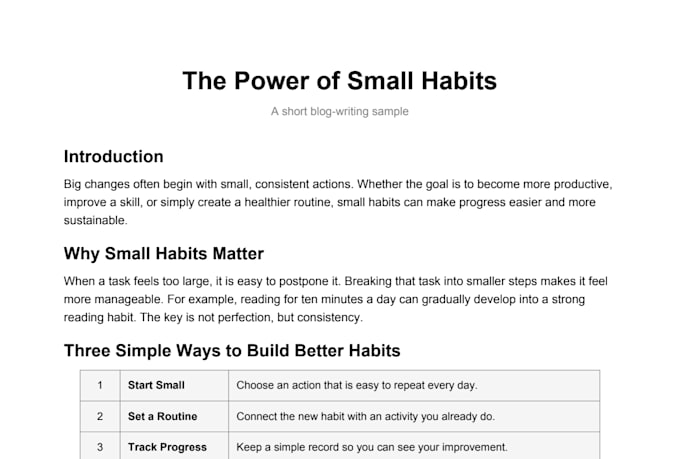 The Power of Small Habits

A short blog-writing sample

Introduction

Big changes often begin with small, consistent actions. Whether the goal is to become more productive, improve a skill, or simply create a healthier routine, small habits can make progress easier and more sustainable.

Why Small Habits Matter

When a task feels too large, it is easy to postpone it. Breaking that task into smaller steps makes it feel more manageable. For example, reading for ten minutes a day can gradually develop into a strong reading habit. The key is not perfection, but consistency.

Three Simple Ways to Build Better Habits

| 1 | Start Small | Choose an action that is easy to repeat every day. |
|---|---|---|
| 2 | Set a Routine | Connect the new habit with an activity you already do. |
| 3 | Track Progress | Keep a simple record so you can see your improvement. |